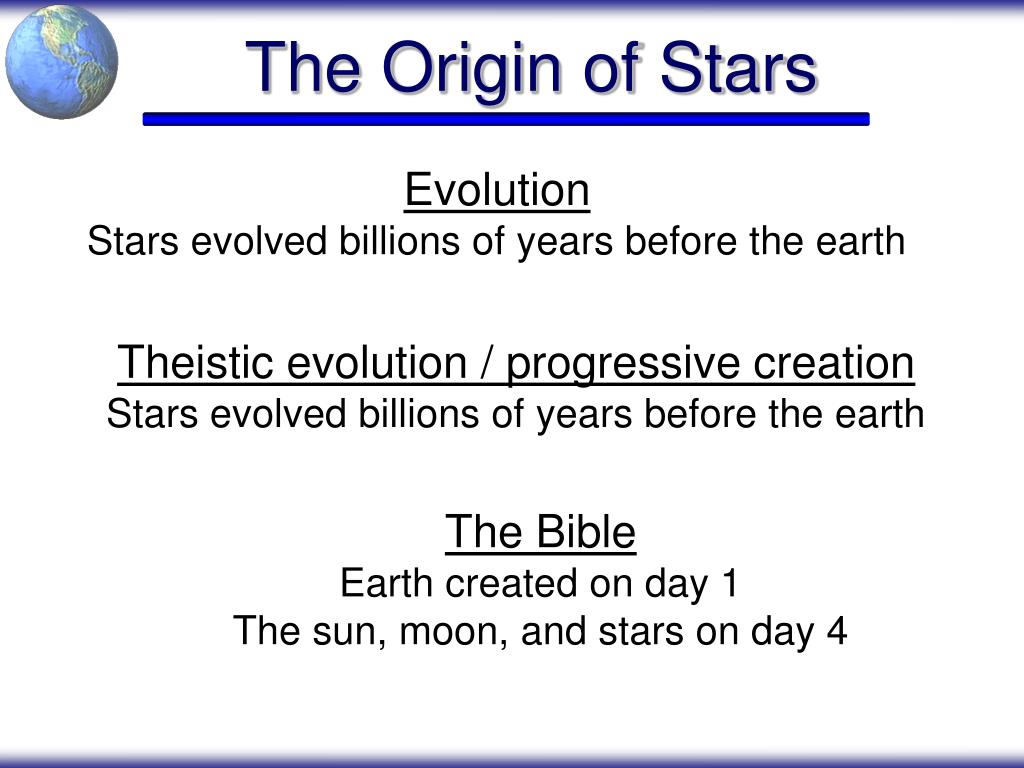 The Origin of Stars

Evolution
Stars evolved billions of years before the earth

Theistic evolution / progressive creation
Stars evolved billions of years before the earth

The Bible
Earth created on day 1
The sun, moon, and stars on day 4